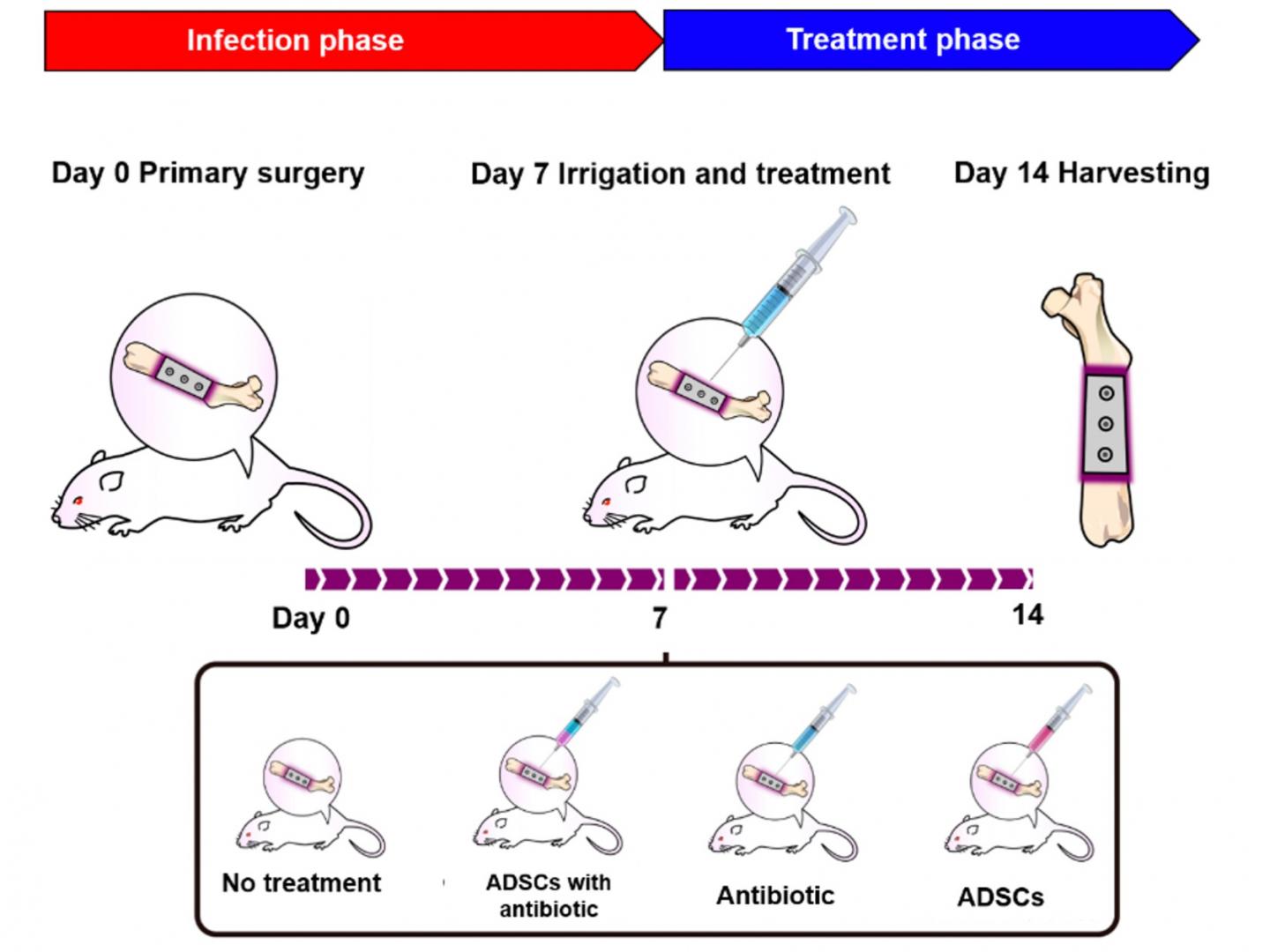 Infection phase

Treatment phase

Day 0 Primary surgery

Day 7 Irrigation and treatment

Day 14 Harvesting

Day 0

7

14

No treatment

ADSCs with antibiotic

Antibiotic

ADSCs